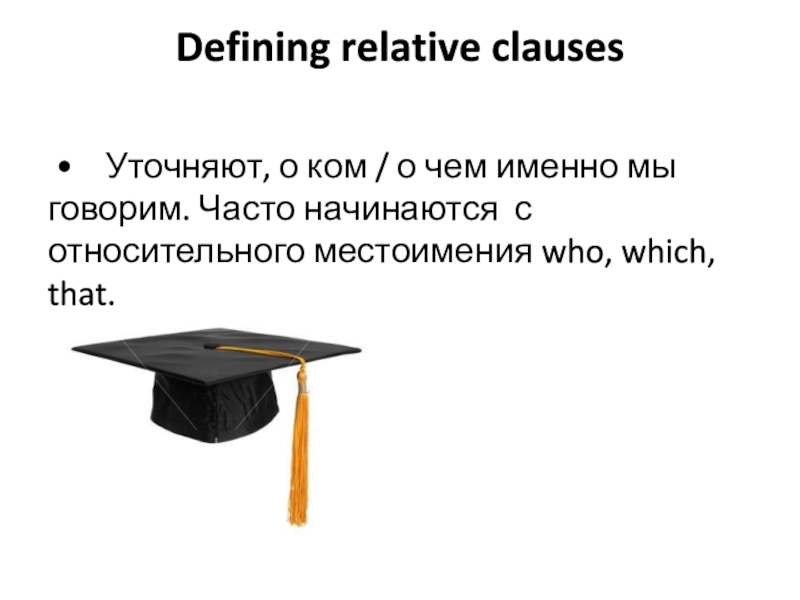 Defining relative clauses

• Уточняют, о ком / о чем именно мы говорим. Часто начинаются с относительного местоимения who, which, that.